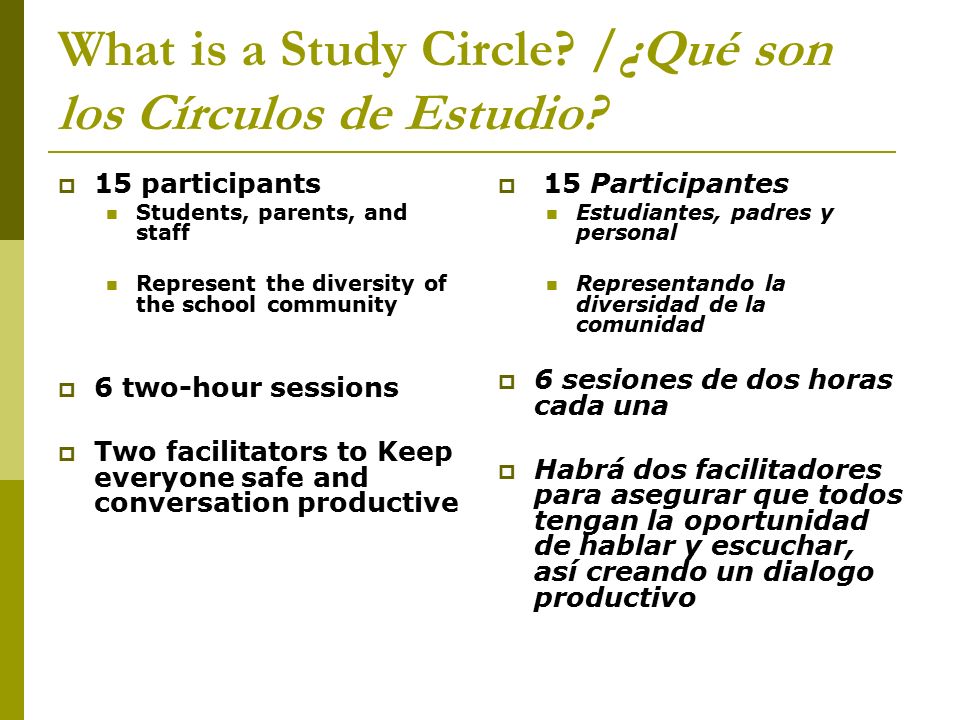 What is a Study Circle? /¿Qué son los Círculos de Estudio?

15 participants
Students, parents, and staff
Represent the diversity of the school community

6 two-hour sessions

Two facilitators to Keep everyone safe and conversation productive

15 Participantes
Estudiantes, padres y personal
Representando la diversidad de la comunidad

6 sesiones de dos horas cada una

Habrá dos facilitadores para asegurar que todos tengan la oportunidad de hablar y escuchar, así creando un dialogo productivo